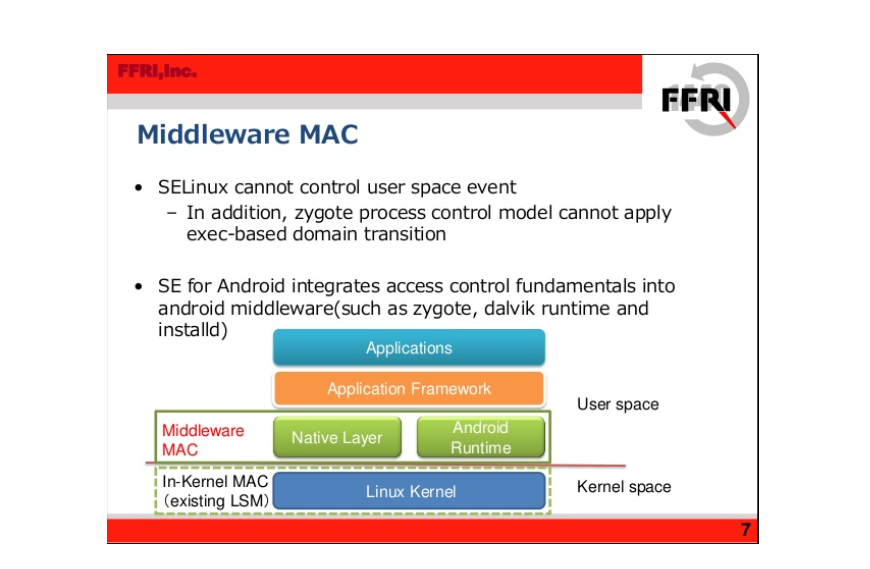 FFRI,Inc.

FFRI

Middleware MAC

• SELinux cannot control user space event
– In addition, zygote process control model cannot apply exec-based domain transition

• SE for Android integrates access control fundamentals into android middleware(such as zygote, dalvik runtime and installd)

Applications

Application Framework

User space

Middleware MAC

Native Layer

Android Runtime

In-Kernel MAC (existing LSM)

Linux Kernel

Kernel space

7